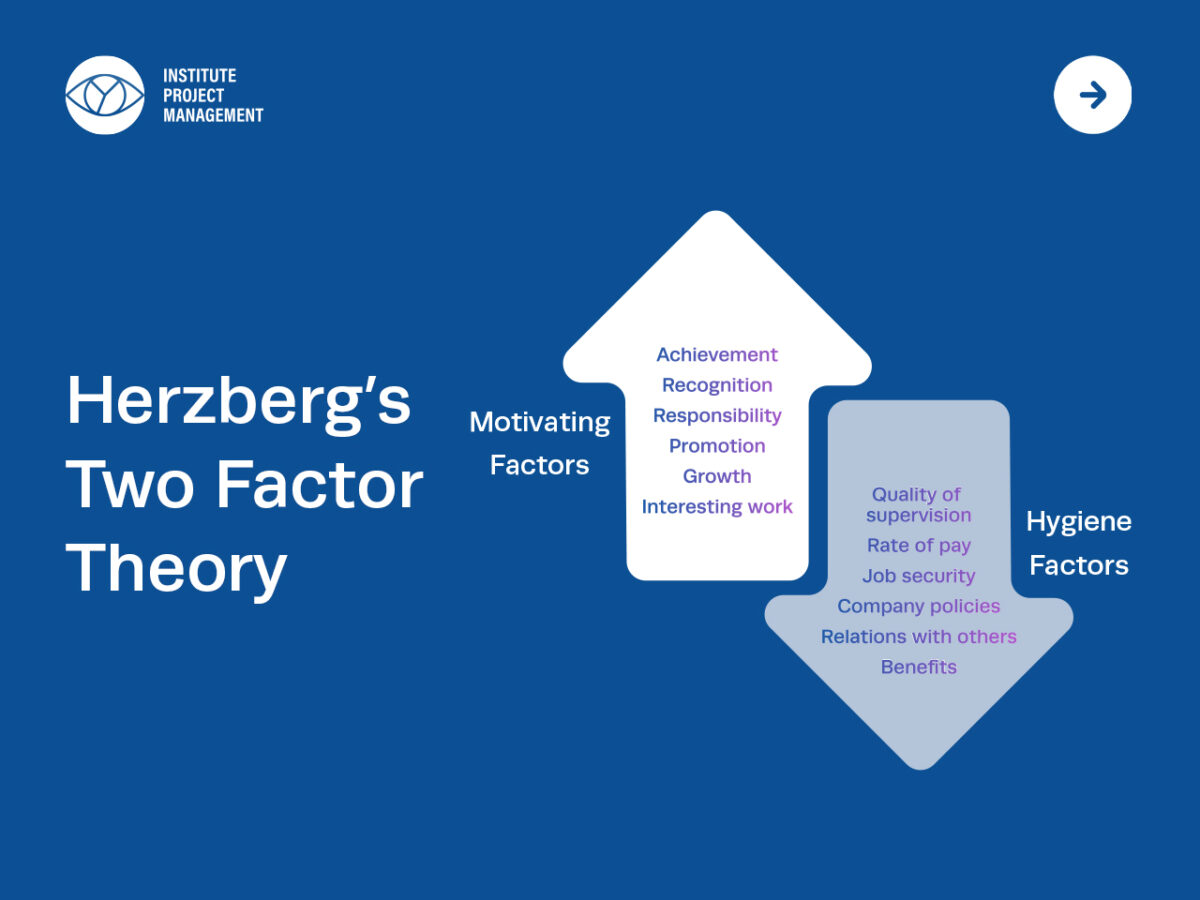 INSTITUTE
PROJECT
MANAGEMENT

Herzberg's Two Factor Theory

Motivating Factors

Achievement
Recognition
Responsibility
Promotion
Growth
Interesting work

Quality of supervision
Rate of pay
Job security
Company policies
Relations with others
Benefits

Hygiene Factors